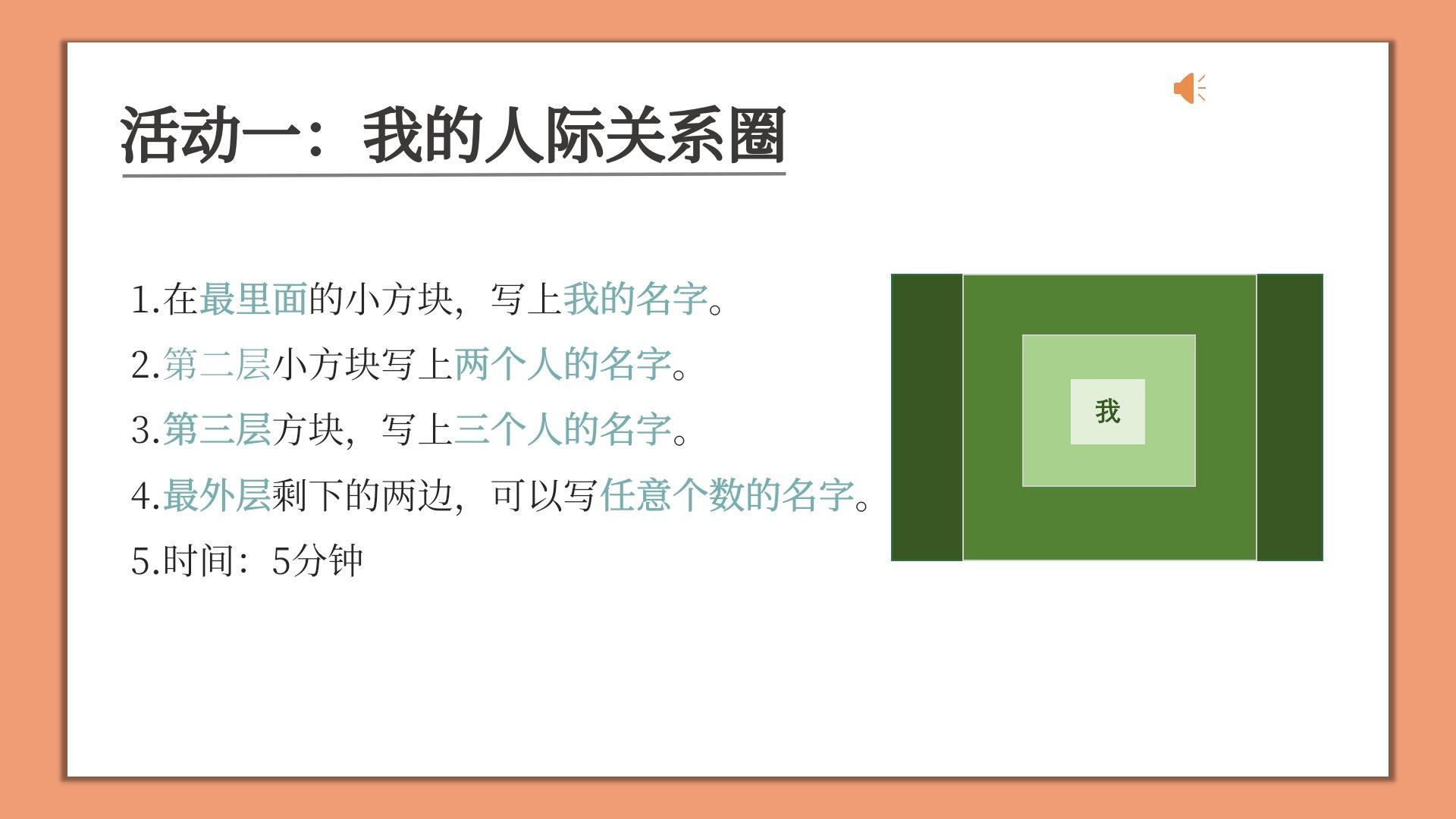 活动一：我的人际关系圈

1.在最里面的小方块，写上我的名字。

2.第二层小方块写上两个人的名字。

3.第三层方块，写上三个人的名字。

4.最外层剩下的两边，可以写任意个数的名字。

5.时间：5分钟

我